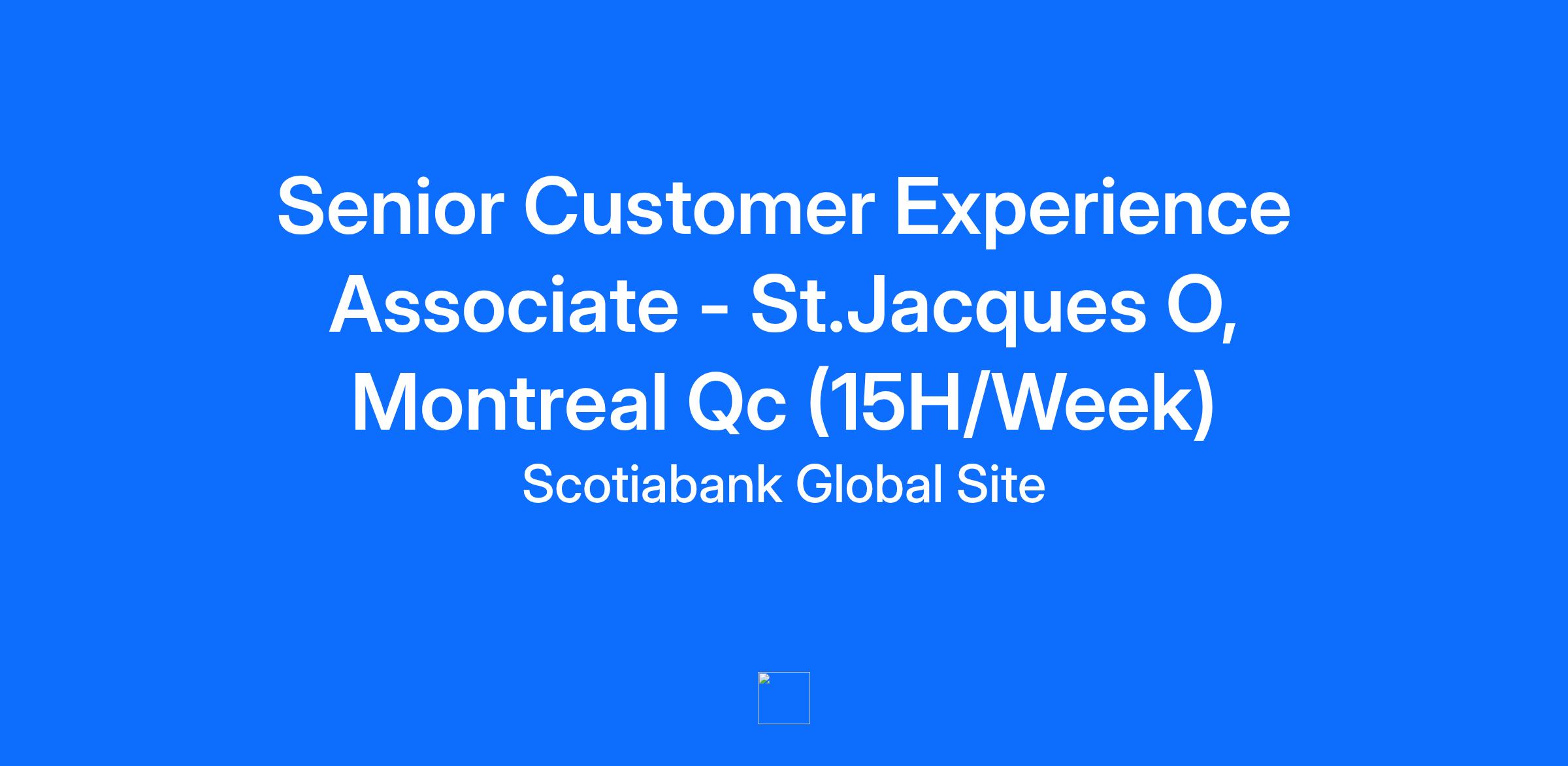 Senior Customer Experience Associate - St.Jacques O, Montreal Qc (15H/Week)

Scotiabank Global Site